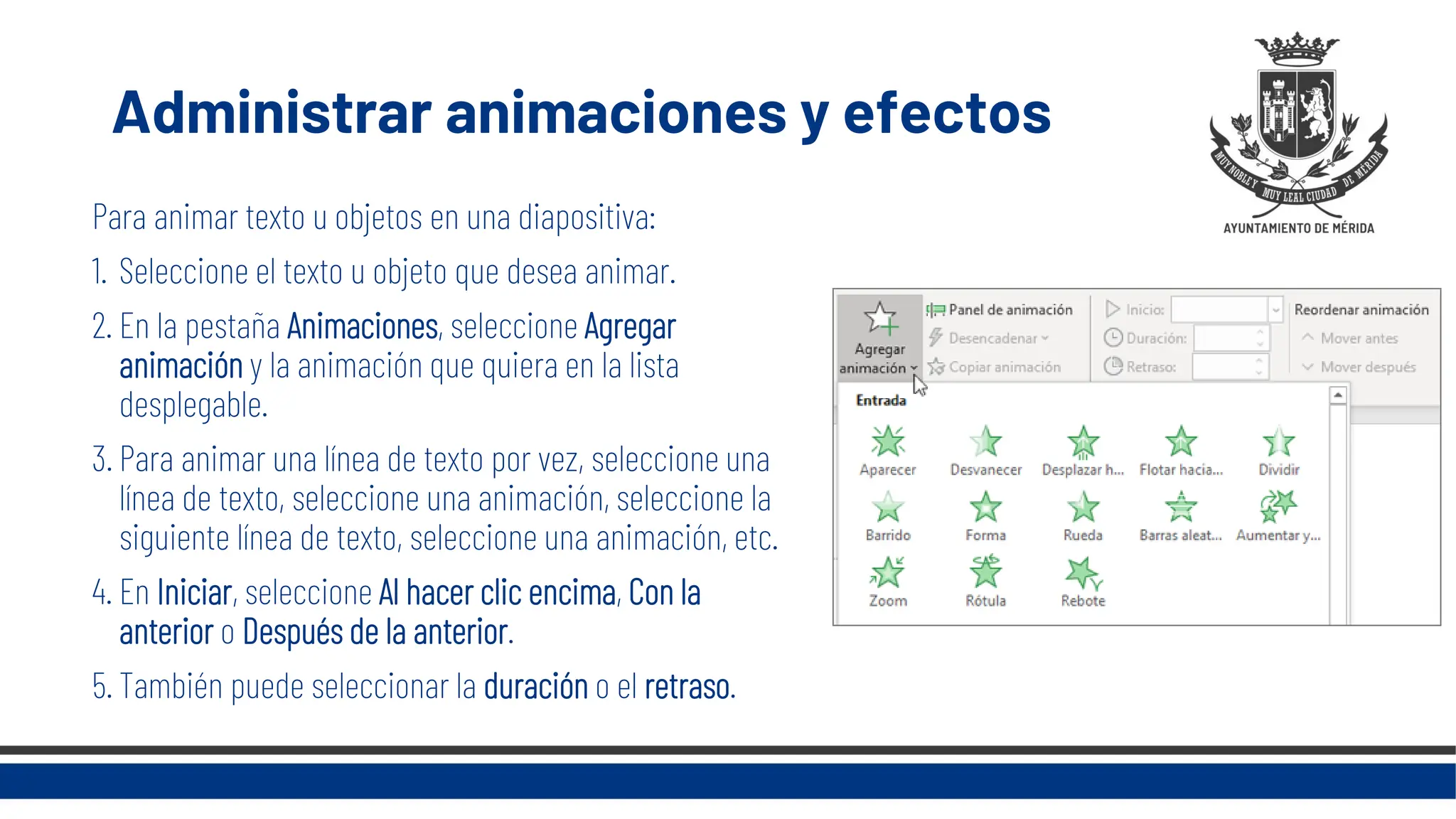 Administrar animaciones y efectos

MUY NOBLE Y MUY LEAL CIUDAD DE MÉRIDA
AYUNTAMIENTO DE MÉRIDA

Para animar texto u objetos en una diapositiva:

1. Seleccione el texto u objeto que desea animar.

2. En la pestaña Animaciones, seleccione Agregar animación y la animación que quiera en la lista desplegable.

3. Para animar una línea de texto por vez, seleccione una línea de texto, seleccione una animación, seleccione la siguiente línea de texto, seleccione una animación, etc.

4. En Iniciar, seleccione Al hacer clic encima, Con la anterior o Después de la anterior.

5. También puede seleccionar la duración o el retraso.

Agregar animación
Panel de animación
Desencadenar
Copiar animación
Inicio:
Duración:
Retraso:
Reordenar animación
Mover antes
Mover después
Entrada
Aparecer
Desvanecer
Desplazar h...
Flotar hacia...
Dividir
Barrido
Forma
Rueda
Barras aleat...
Aumentar y...
Zoom
Rótula
Rebote